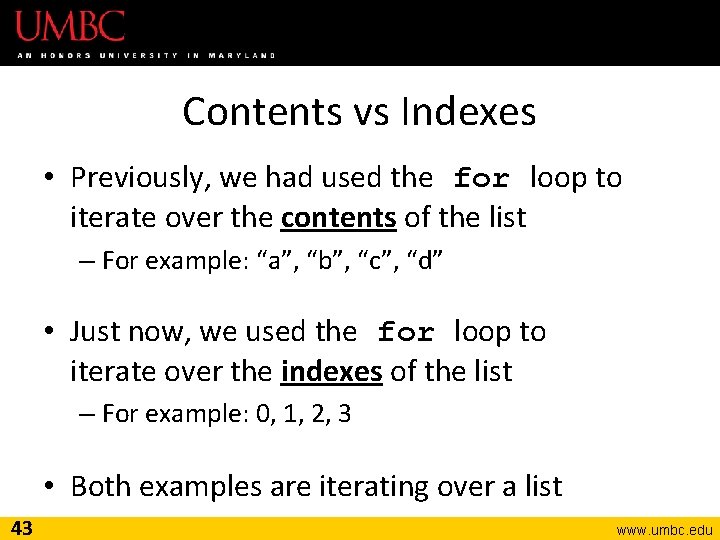 UMBC
AN HONORS UNIVERSITY IN MARYLAND

Contents vs Indexes

• Previously, we had used the for loop to iterate over the contents of the list
– For example: “a”, “b”, “c”, “d”

• Just now, we used the for loop to iterate over the indexes of the list
– For example: 0, 1, 2, 3

• Both examples are iterating over a list

43
www.umbc.edu